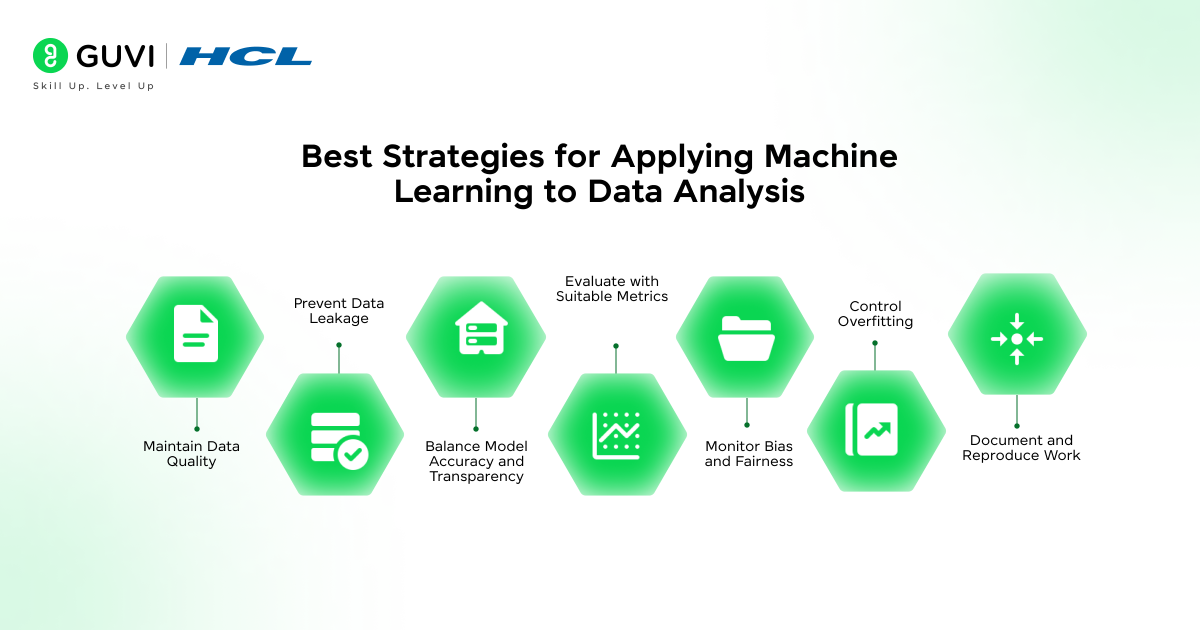 GUVI | HCL
Skill Up. Level Up

Best Strategies for Applying Machine Learning to Data Analysis

Maintain Data Quality

Prevent Data Leakage

Balance Model Accuracy and Transparency

Evaluate with Suitable Metrics

Monitor Bias and Fairness

Control Overfitting

Document and Reproduce Work